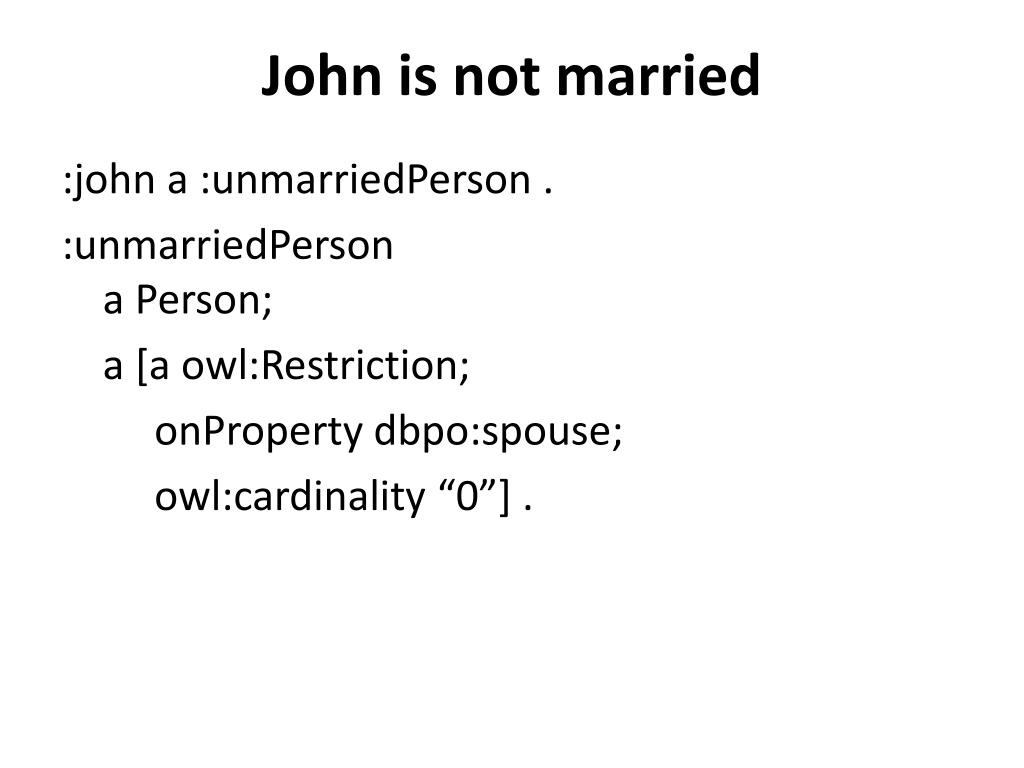 John is not married

:john a :unmarriedPerson .

:unmarriedPerson
a Person;

a [a owl:Restriction;

onProperty dbpo:spouse;

owl:cardinality “0”] .